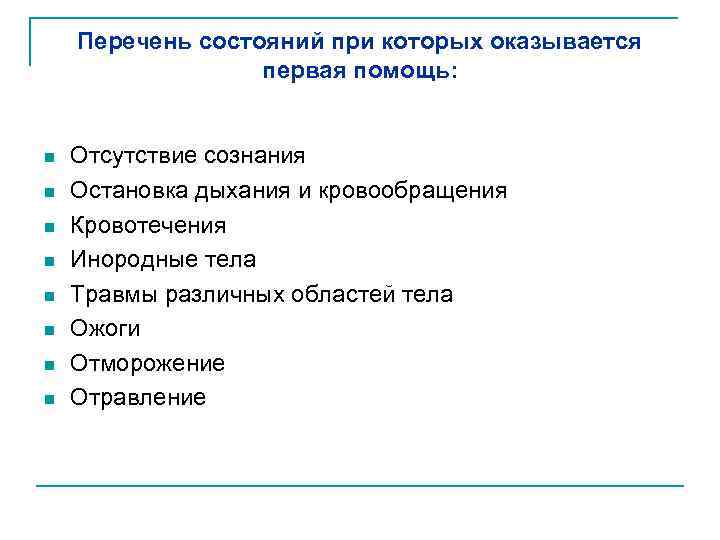 Перечень состояний при которых оказывается первая помощь:

- Отсутствие сознания
- Остановка дыхания и кровообращения
- Кровотечения
- Инородные тела
- Травмы различных областей тела
- Ожоги
- Отморожение
- Отравление